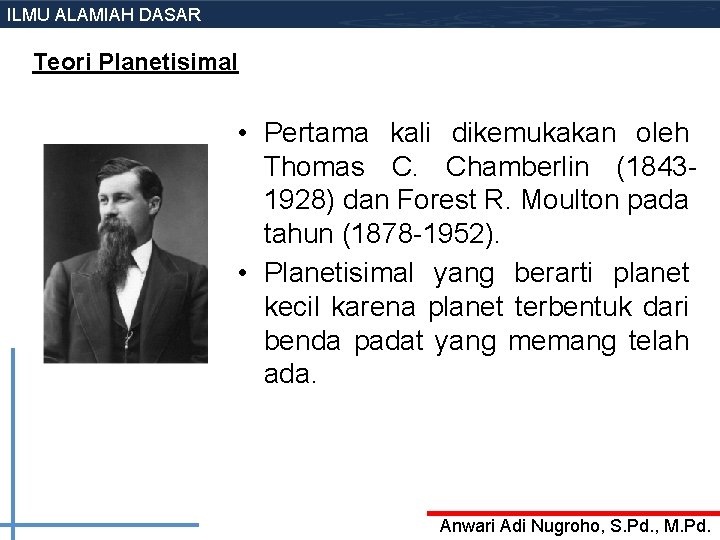 ILMU ALAMIAH DASAR

Teori Planetisimal

• Pertama kali dikemukakan oleh Thomas C. Chamberlin (1843-1928) dan Forest R. Moulton pada tahun (1878-1952).

• Planetisimal yang berarti planet kecil karena planet terbentuk dari benda padat yang memang telah ada.

Anwari Adi Nugroho, S.Pd., M.Pd.